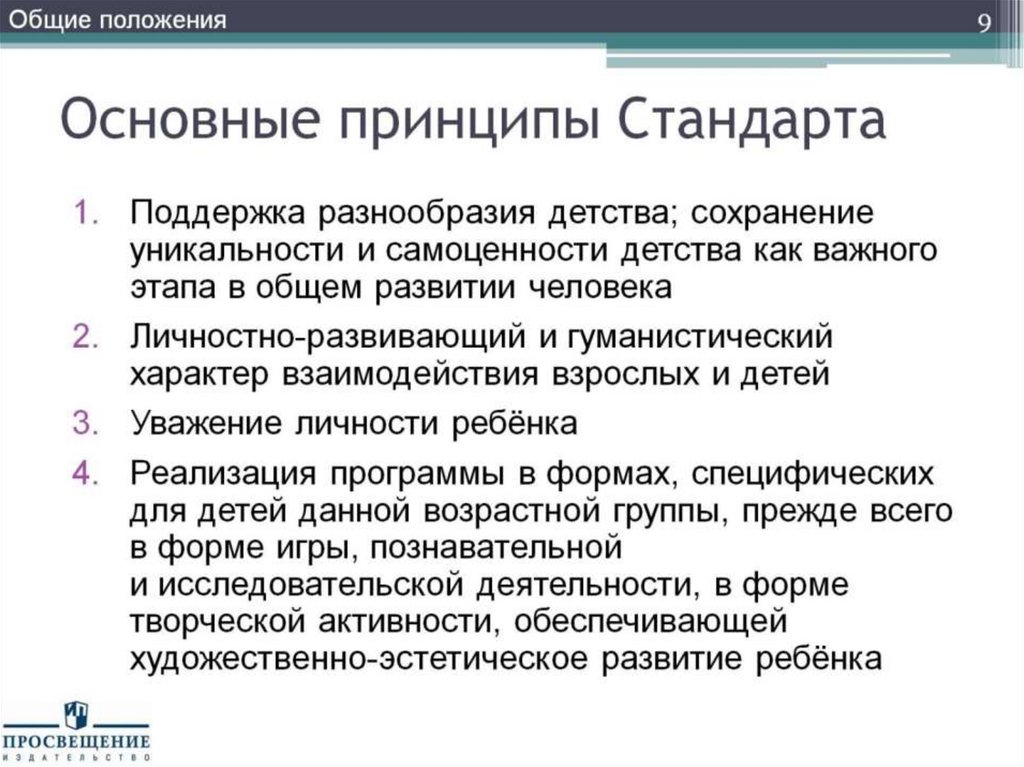 Общие положения

9

Основные принципы Стандарта

1. Поддержка разнообразия детства; сохранение уникальности и самоценности детства как важного этапа в общем развитии человека
2. Личностно-развивающий и гуманистический характер взаимодействия взрослых и детей
3. Уважение личности ребёнка
4. Реализация программы в формах, специфических для детей данной возрастной группы, прежде всего в форме игры, познавательной и исследовательской деятельности, в форме творческой активности, обеспечивающей художественно-эстетическое развитие ребёнка

ПРОСВЕЩЕНИЕ
ИЗДАТЕЛЬСТВО